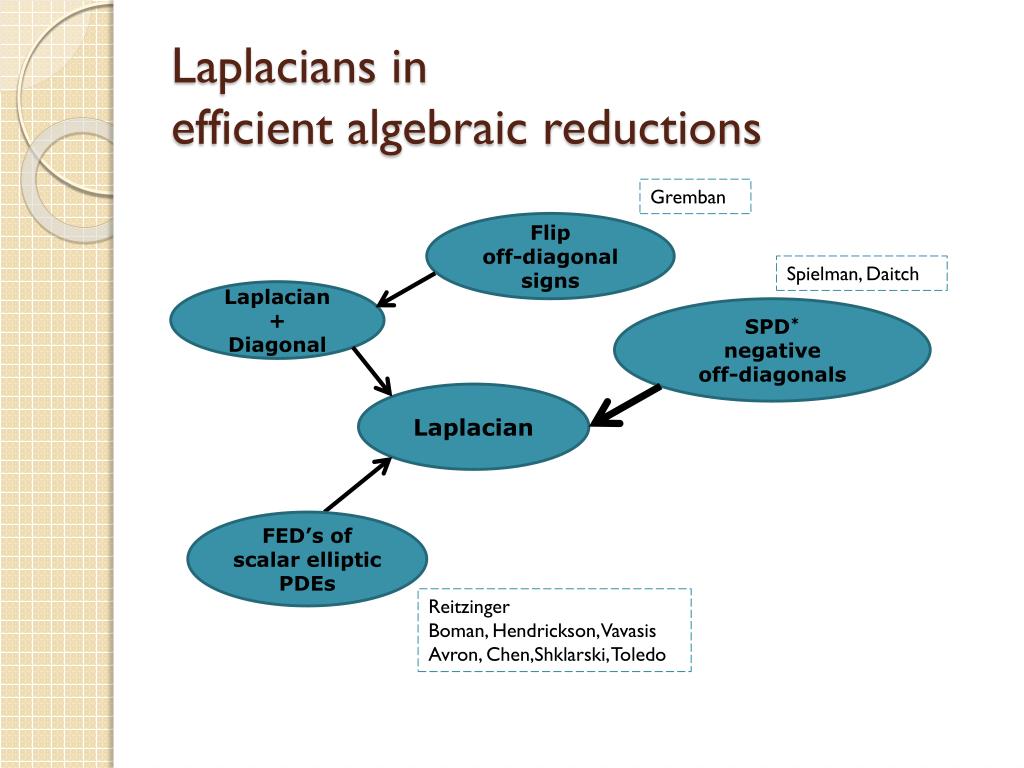 Laplacians in
efficient algebraic reductions

Gremban

Flip
off-diagonal
signs

Spielman, Daitch

Laplacian
+
Diagonal

SPD*
negative
off-diagonals

Laplacian

FED's of
scalar elliptic
PDEs

Reitzinger
Boman, Hendrickson, Vavasis
Avron, Chen, Shklarski, Toledo